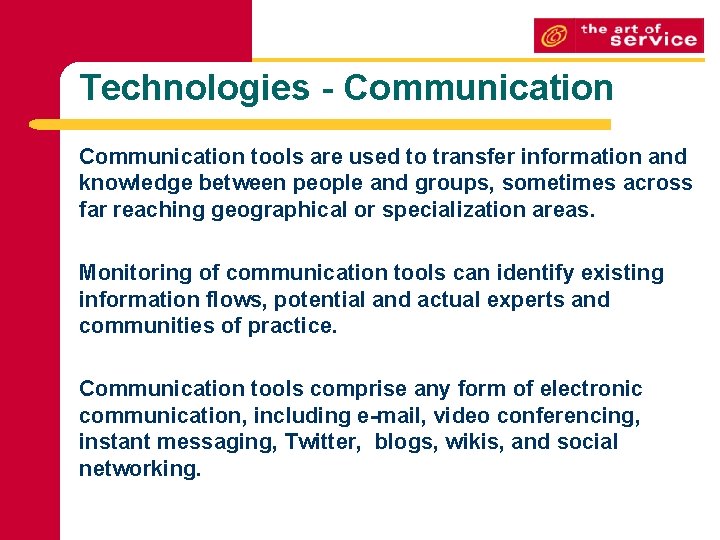 the art of service

Technologies - Communication

Communication tools are used to transfer information and knowledge between people and groups, sometimes across far reaching geographical or specialization areas.

Monitoring of communication tools can identify existing information flows, potential and actual experts and communities of practice.

Communication tools comprise any form of electronic communication, including e-mail, video conferencing, instant messaging, Twitter, blogs, wikis, and social networking.